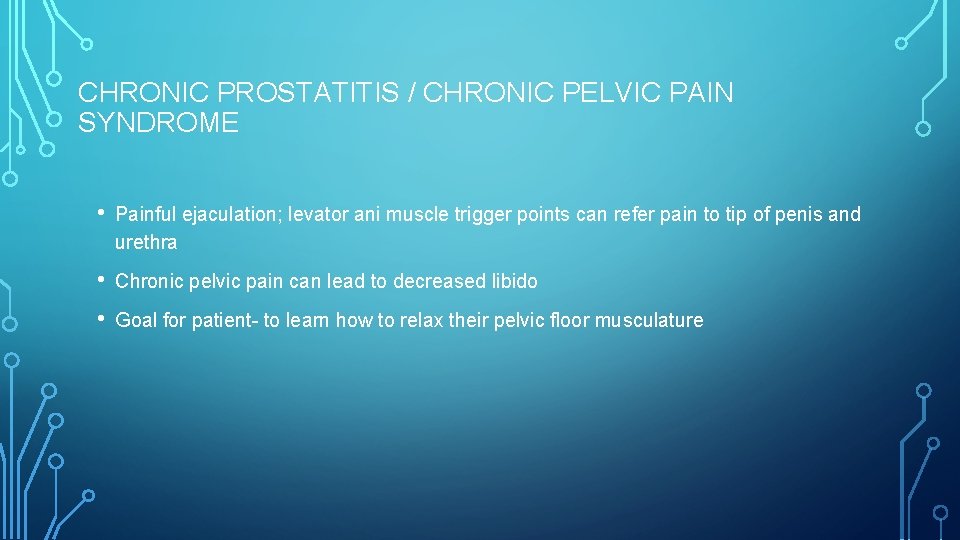 CHRONIC PROSTATITIS / CHRONIC PELVIC PAIN SYNDROME

• Painful ejaculation; levator ani muscle trigger points can refer pain to tip of penis and urethra

• Chronic pelvic pain can lead to decreased libido

• Goal for patient- to learn how to relax their pelvic floor musculature